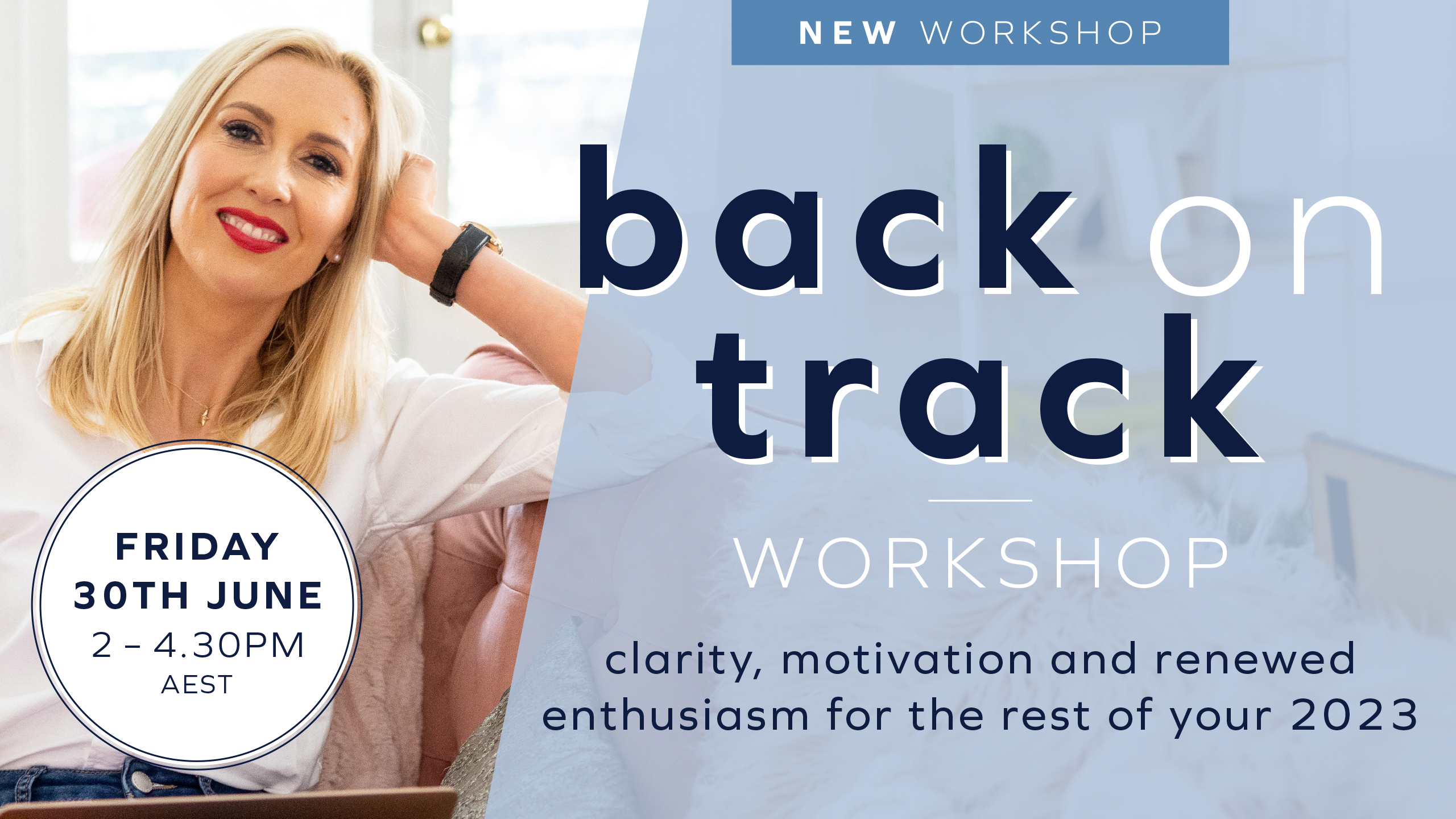 NEW WORKSHOP

back on track

WORKSHOP

clarity, motivation and renewed enthusiasm for the rest of your 2023

FRIDAY 30TH JUNE
2 - 4.30PM
AEST